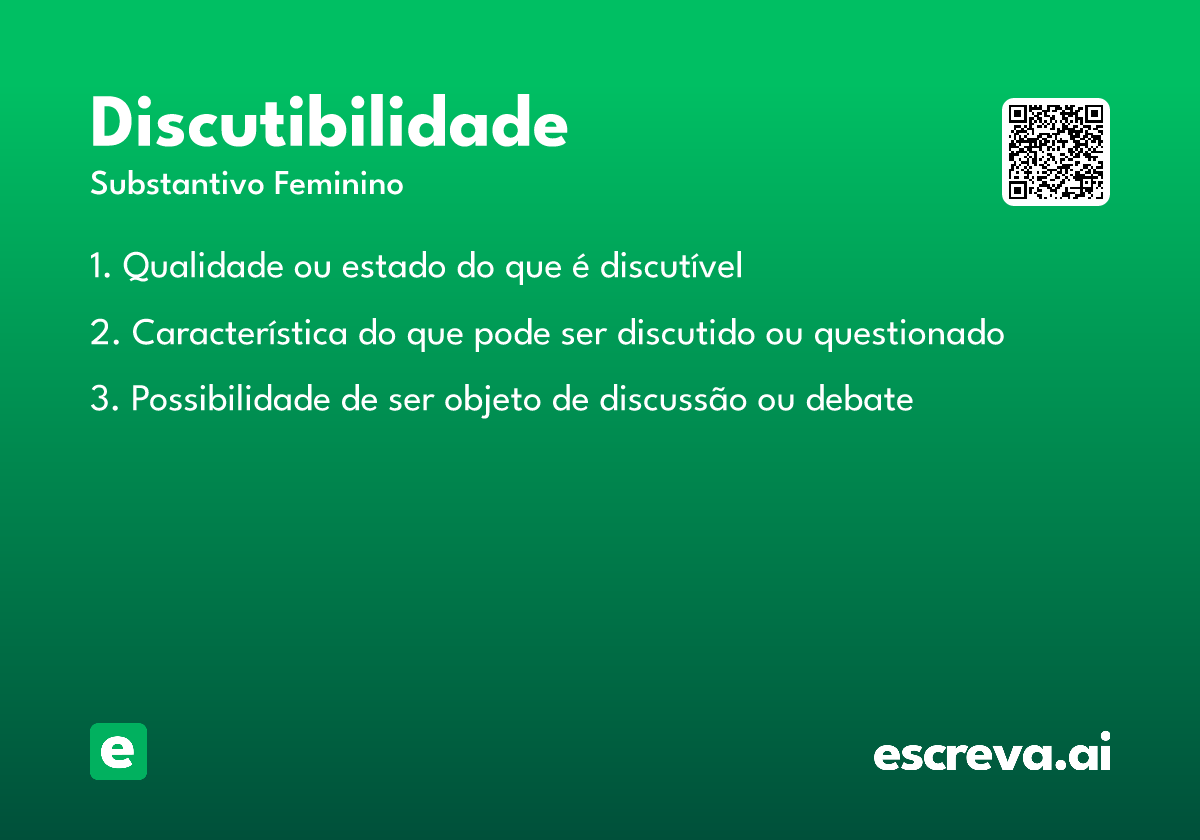 Discutibilidade

Substantivo Feminino

1. Qualidade ou estado do que é discutível

2. Característica do que pode ser discutido ou questionado

3. Possibilidade de ser objeto de discussão ou debate

e

escreva.ai